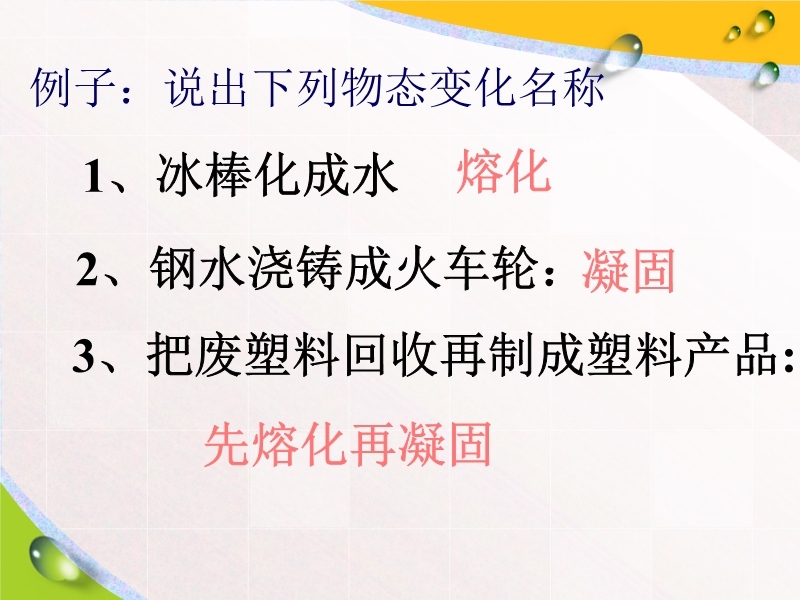 例子：说出下列物态变化名称

1、冰棒化成水 熔化

2、钢水浇铸成火车轮：凝固

3、把废塑料回收再制成塑料产品：

先熔化再凝固